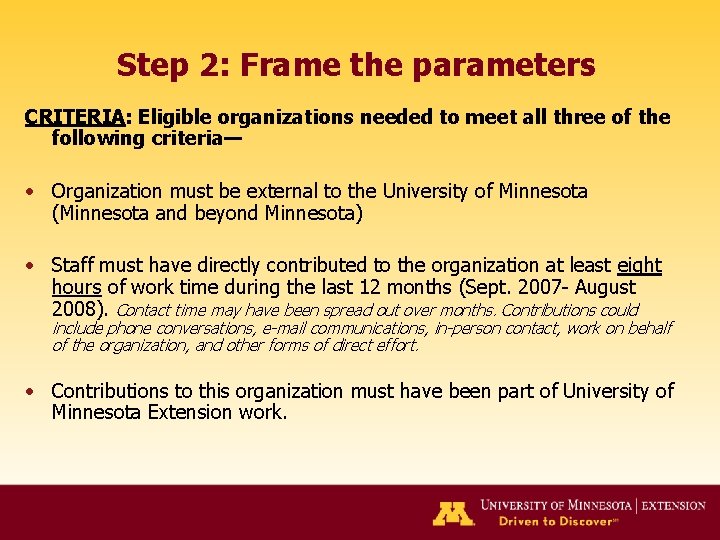 Step 2: Frame the parameters

CRITERIA: Eligible organizations needed to meet all three of the following criteria—

• Organization must be external to the University of Minnesota (Minnesota and beyond Minnesota)

• Staff must have directly contributed to the organization at least eight hours of work time during the last 12 months (Sept. 2007- August 2008). Contact time may have been spread out over months. Contributions could include phone conversations, e-mail communications, in-person contact, work on behalf of the organization, and other forms of direct effort.

• Contributions to this organization must have been part of University of Minnesota Extension work.

M UNIVERSITY OF MINNESOTA | EXTENSION
Driven to Discover℠